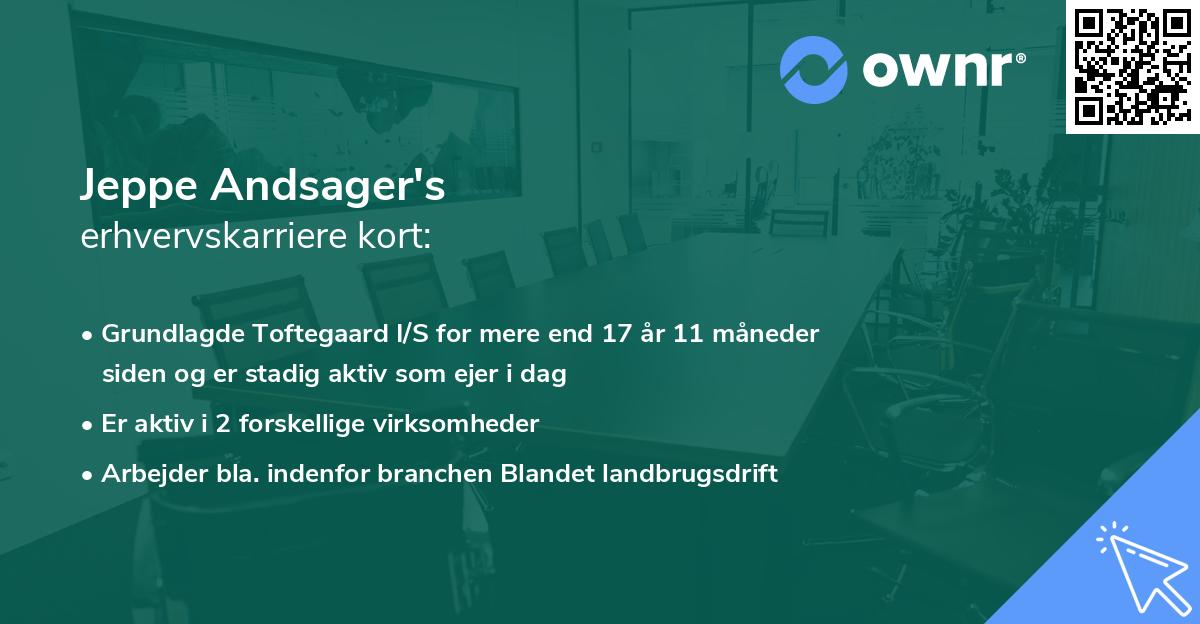 ownr®

Jeppe Andsager's
erhvervskarriere kort:

• Grundlagde Toftegaard I/S for mere end 17 år 11 måneder siden og er stadig aktiv som ejer i dag

• Er aktiv i 2 forskellige virksomheder

• Arbejder bla. indenfor branchen Blandet landbrugsdrift